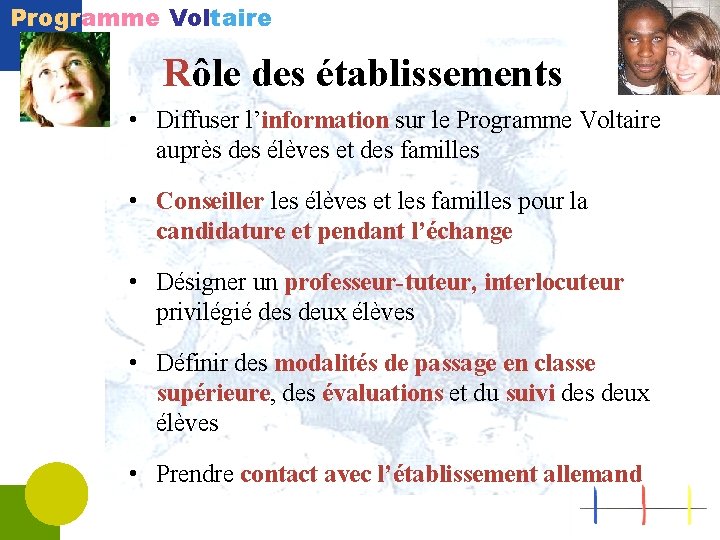 Programme Voltaire

Rôle des établissements

• Diffuser l'information sur le Programme Voltaire auprès des élèves et des familles

• Conseiller les élèves et les familles pour la candidature et pendant l'échange

• Désigner un professeur-tuteur, interlocuteur privilégié des deux élèves

• Définir des modalités de passage en classe supérieure, des évaluations et du suivi des deux élèves

• Prendre contact avec l'établissement allemand